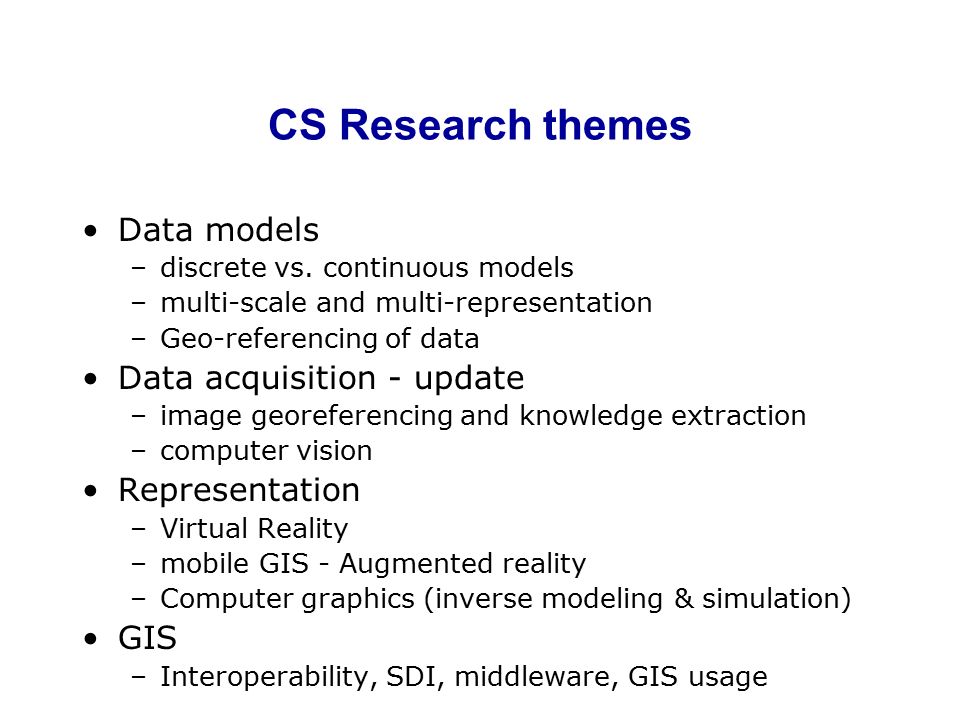 CS Research themes

• Data models
 – discrete vs. continuous models
 – multi-scale and multi-representation
 – Geo-referencing of data
• Data acquisition - update
 – image georeferencing and knowledge extraction
 – computer vision
• Representation
 – Virtual Reality
 – mobile GIS - Augmented reality
 – Computer graphics (inverse modeling & simulation)
• GIS
 – Interoperability, SDI, middleware, GIS usage